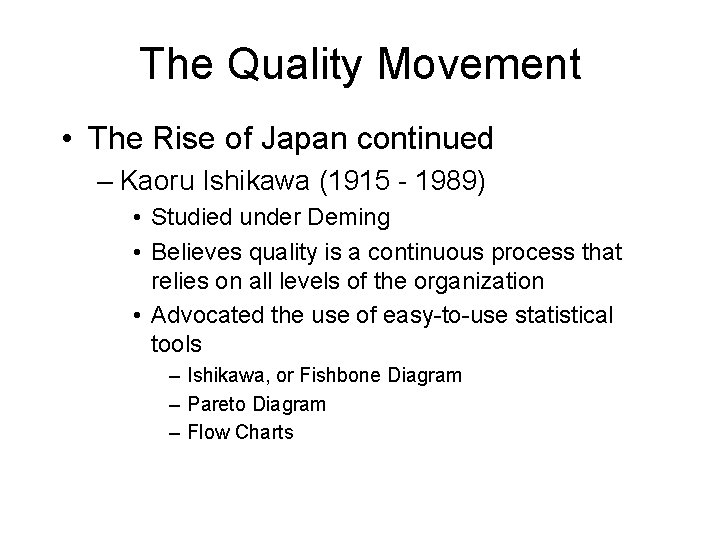 The Quality Movement

• The Rise of Japan continued
– Kaoru Ishikawa (1915 - 1989)
• Studied under Deming
• Believes quality is a continuous process that relies on all levels of the organization
• Advocated the use of easy-to-use statistical tools
– Ishikawa, or Fishbone Diagram
– Pareto Diagram
– Flow Charts